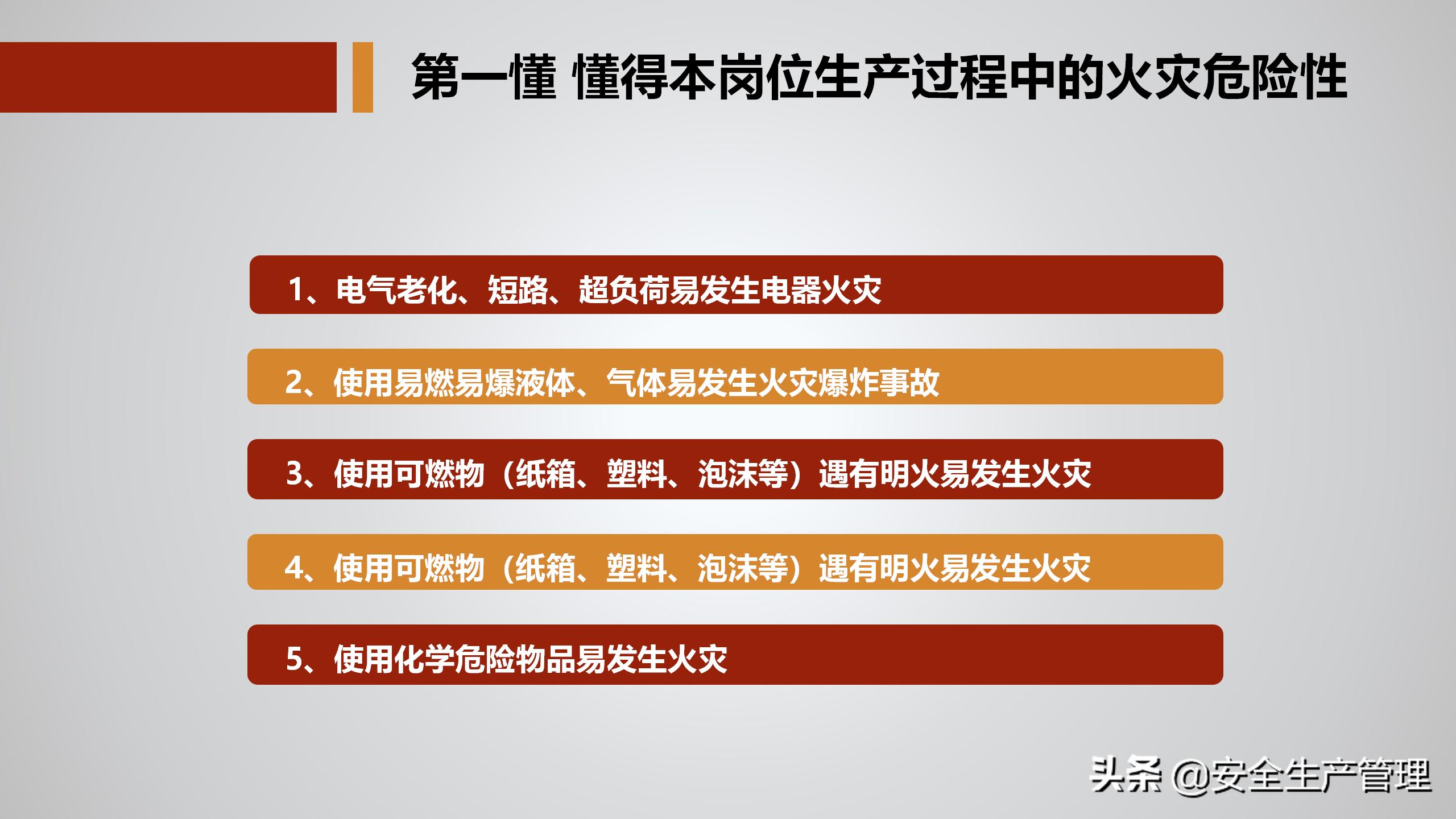 第一懂 懂得本岗位生产过程中的火灾危险性

1、电气老化、短路、超负荷易发生电器火灾

2、使用易燃易爆液体、气体易发生火灾爆炸事故

3、使用可燃物（纸箱、塑料、泡沫等）遇有明火易发生火灾

4、使用可燃物（纸箱、塑料、泡沫等）遇有明火易发生火灾

5、使用化学危险物品易发生火灾

头条 @安全生产管理